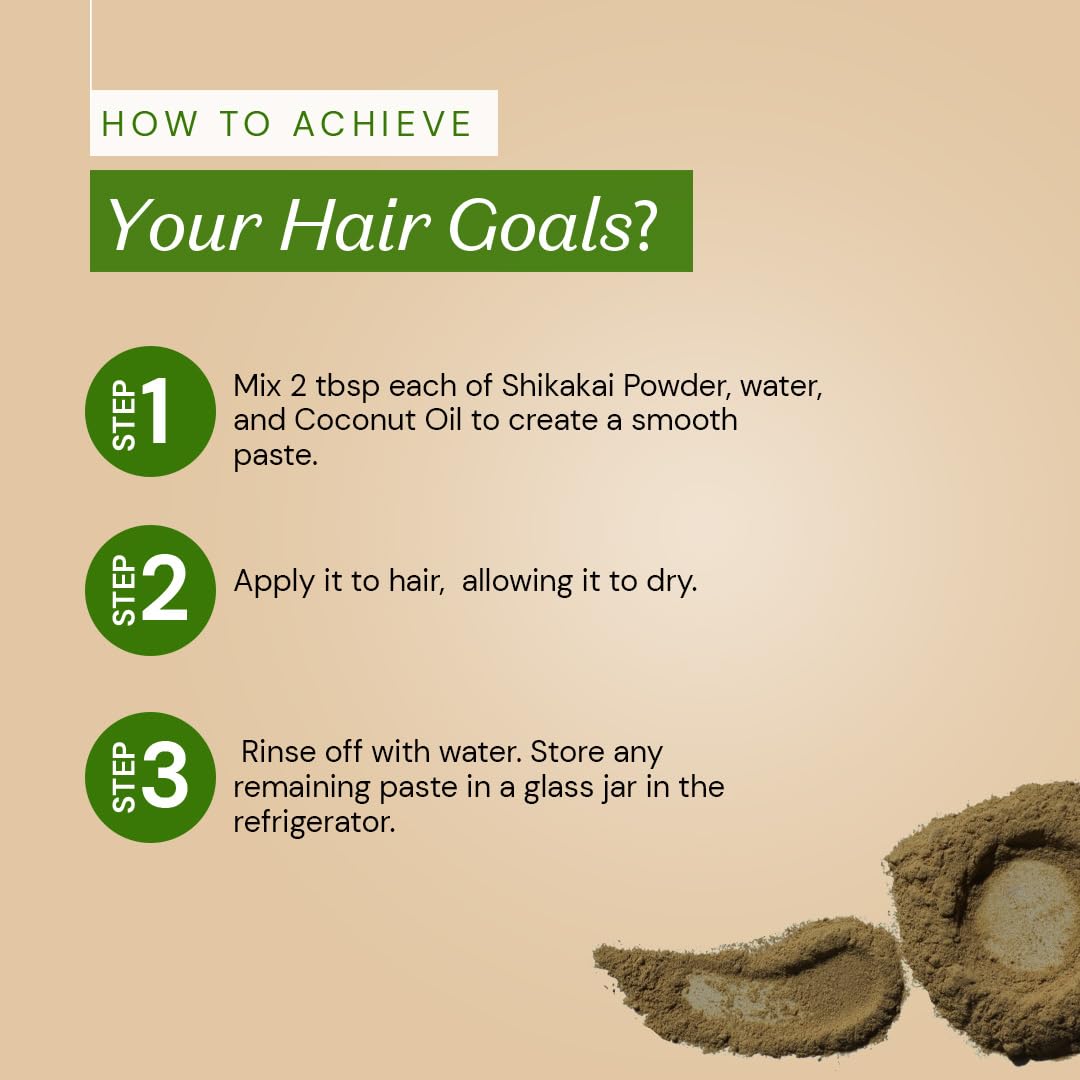 HOW TO ACHIEVE

Your Hair Goals?

STEP 1 Mix 2 tbsp each of Shikakai Powder, water, and Coconut Oil to create a smooth paste.

STEP 2 Apply it to hair, allowing it to dry.

STEP 3 Rinse off with water. Store any remaining paste in a glass jar in the refrigerator.